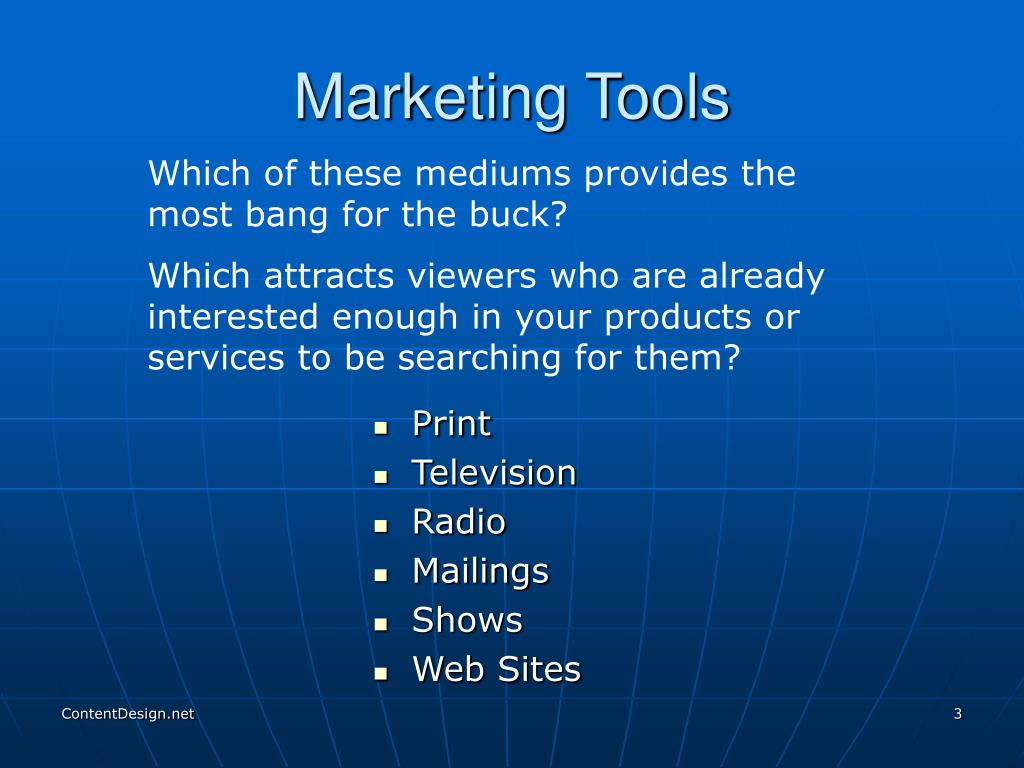 Marketing Tools

Which of these mediums provides the most bang for the buck?

Which attracts viewers who are already interested enough in your products or services to be searching for them?

- Print
- Television
- Radio
- Mailings
- Shows
- Web Sites

ContentDesign.net

3